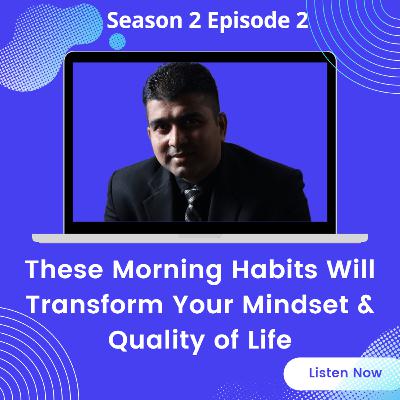 Season 2 Episode 2

These Morning Habits Will Transform Your Mindset & Quality of Life

Listen Now